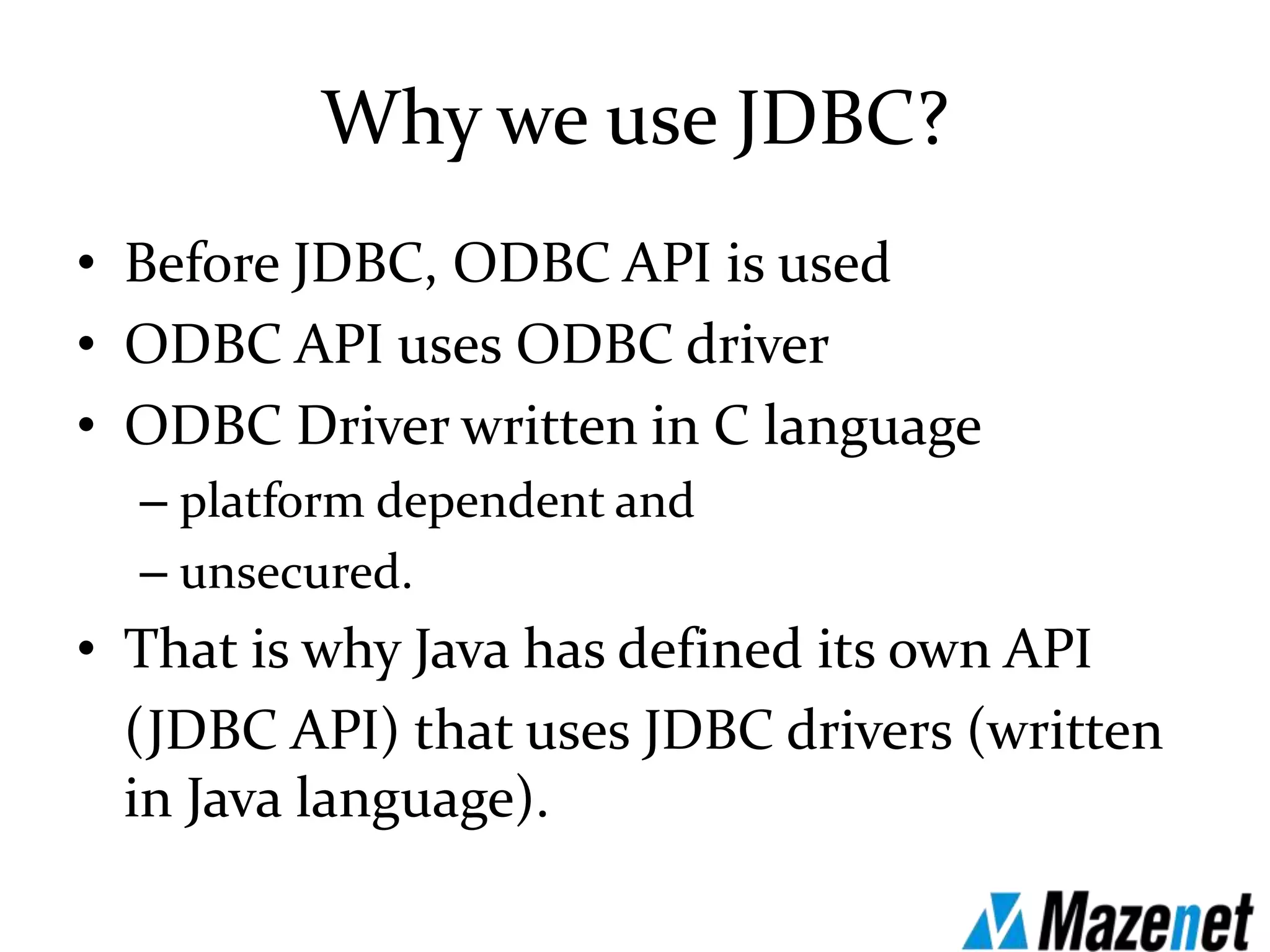 Why we use JDBC?

• Before JDBC, ODBC API is used
• ODBC API uses ODBC driver
• ODBC Driver written in C language
– platform dependent and
– unsecured.
• That is why Java has defined its own API (JDBC API) that uses JDBC drivers (written in Java language).

Mazenet